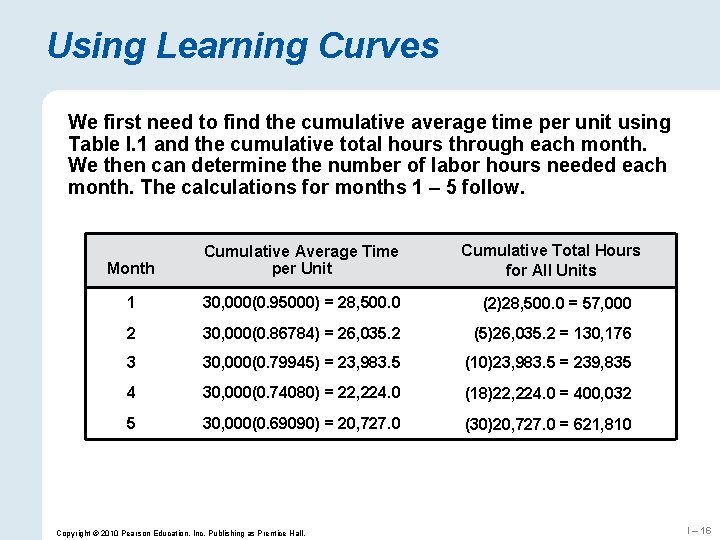 Using Learning Curves

We first need to find the cumulative average time per unit using Table I.1 and the cumulative total hours through each month. We then can determine the number of labor hours needed each month. The calculations for months 1 – 5 follow.

| Month | Cumulative Average Time per Unit | Cumulative Total Hours for All Units |
|---|---|---|
| 1 | 30,000(0.95000) = 28,500.0 | (2)28,500.0 = 57,000 |
| 2 | 30,000(0.86784) = 26,035.2 | (5)26,035.2 = 130,176 |
| 3 | 30,000(0.79945) = 23,983.5 | (10)23,983.5 = 239,835 |
| 4 | 30,000(0.74080) = 22,224.0 | (18)22,224.0 = 400,032 |
| 5 | 30,000(0.69090) = 20,727.0 | (30)20,727.0 = 621,810 |

Copyright © 2010 Pearson Education, Inc. Publishing as Prentice Hall.

I – 16